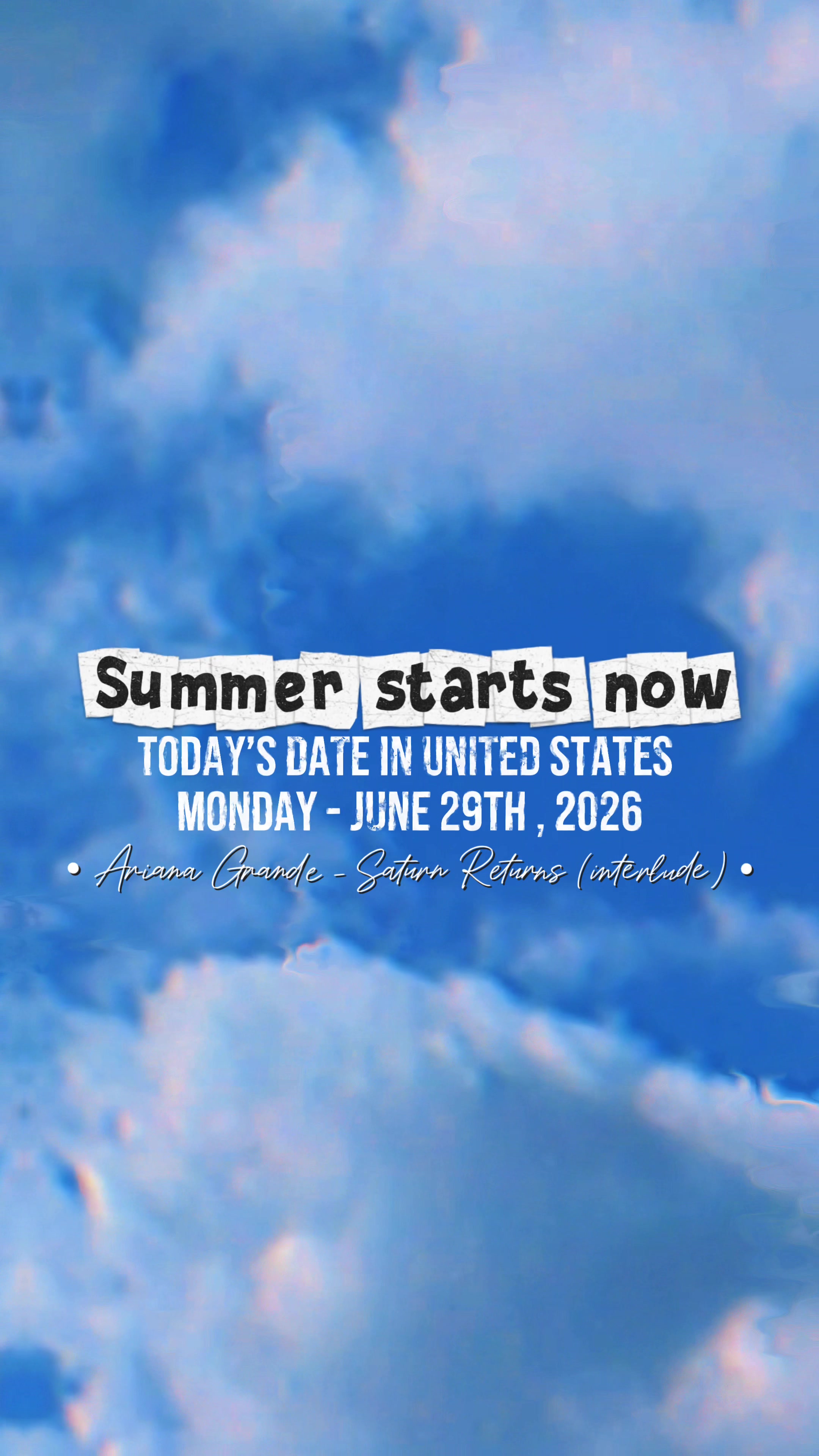 Summer starts now

TODAY'S DATE IN UNITED STATES

MONDAY - JUNE 29TH , 2026

• Ariana Grande - Saturn Returns (interlude) •